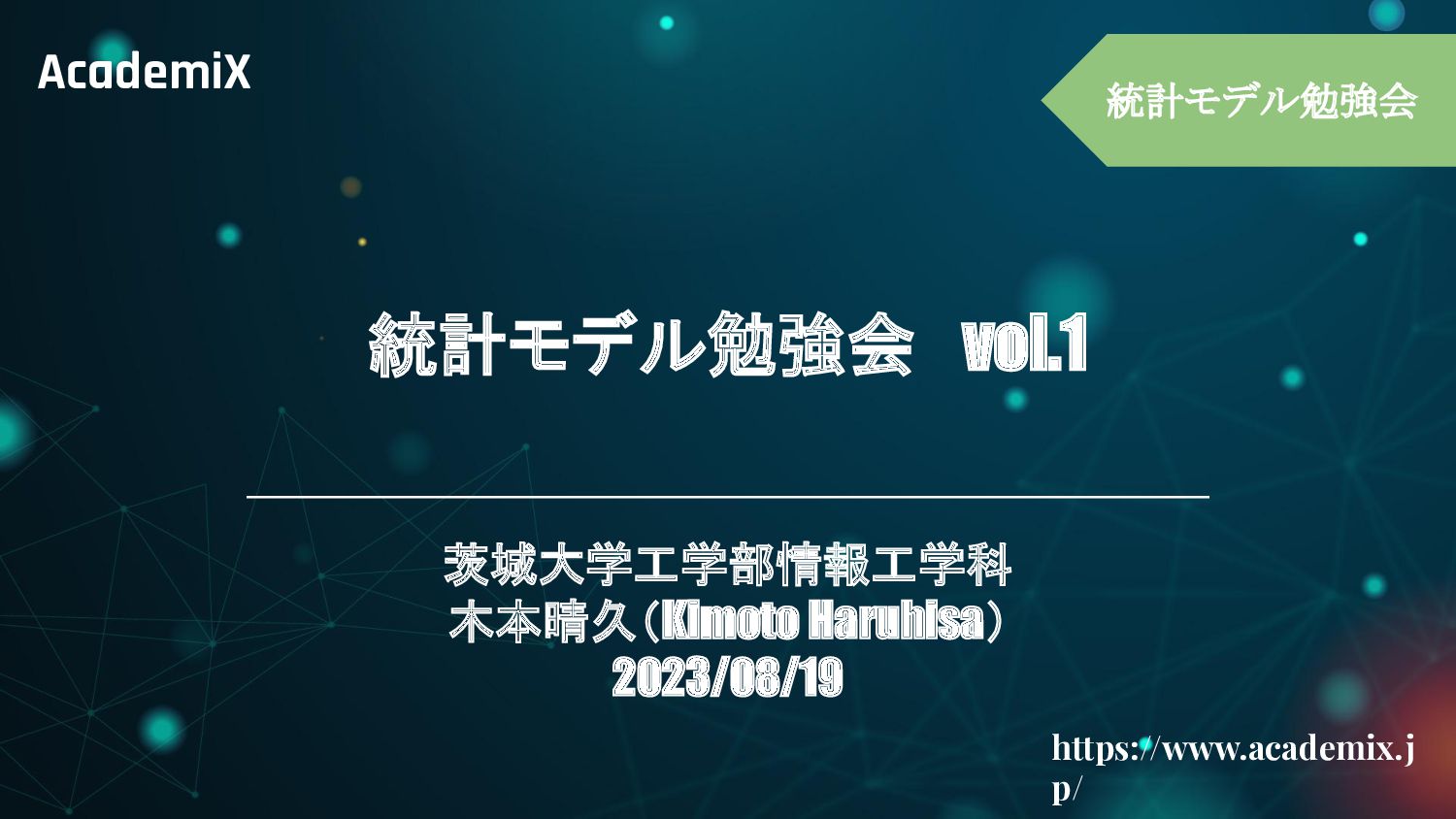 AcademiX

統計モデル勉強会

統計モデル勉強会　vol.1

茨城大学工学部情報工学科
木本晴久（Kimoto Haruhisa）
2023/08/19

https://www.academix.jp/